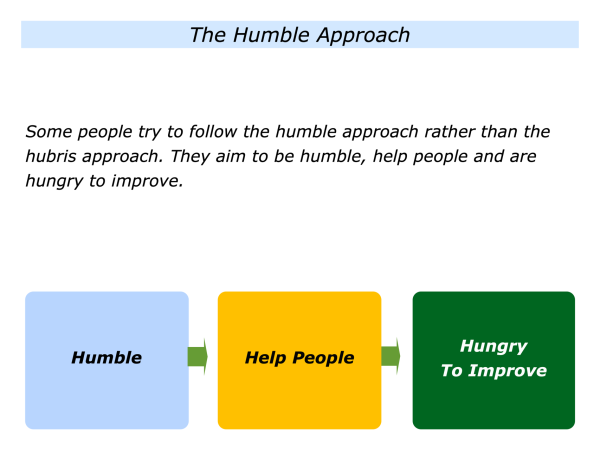 The Humble Approach

Some people try to follow the humble approach rather than the hubris approach. They aim to be humble, help people and are hungry to improve.

Humble

Help People

Hungry
To Improve